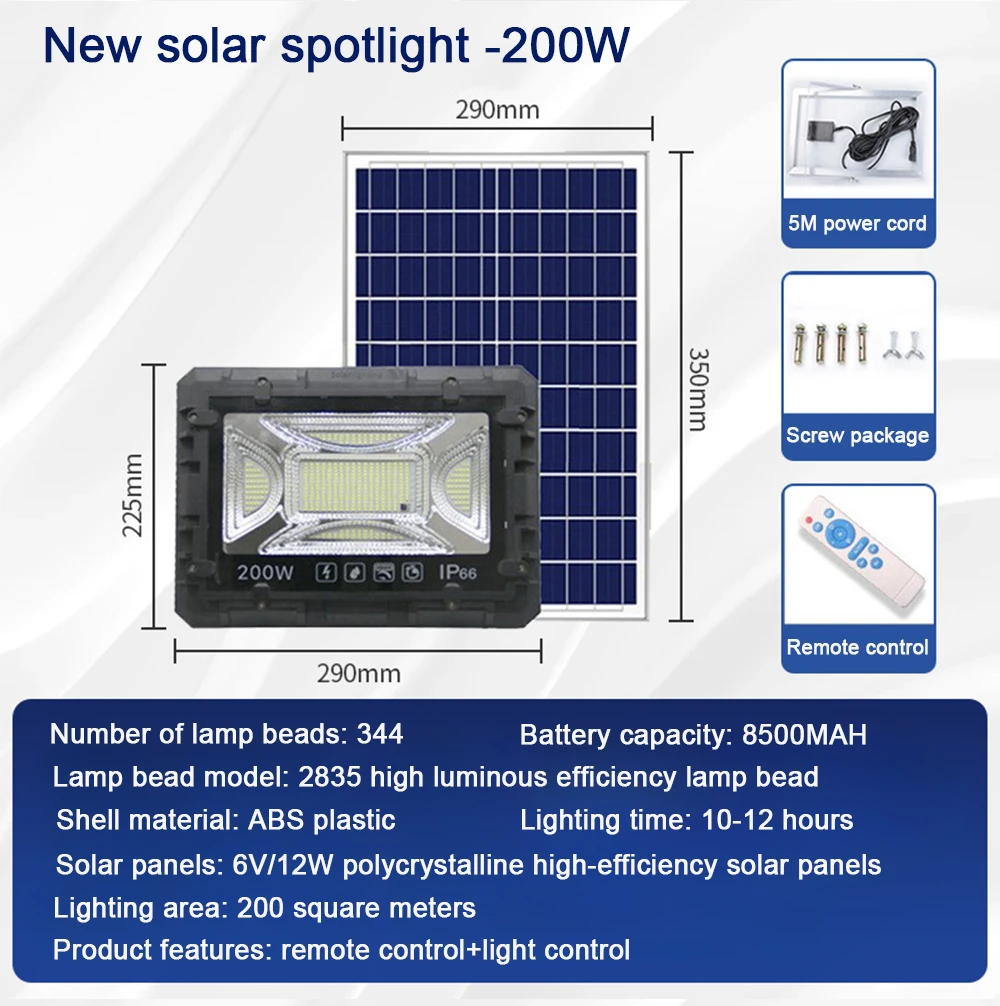 New solar spotlight -200W

290mm

350mm

225mm

200W

IP66

290mm

5M power cord

Screw package

Remote control

Number of lamp beads: 344
Battery capacity: 8500MAH
Lamp bead model: 2835 high luminous efficiency lamp bead
Shell material: ABS plastic
Lighting time: 10-12 hours
Solar panels: 6V/12W polycrystalline high-efficiency solar panels
Lighting area: 200 square meters
Product features: remote control+light control